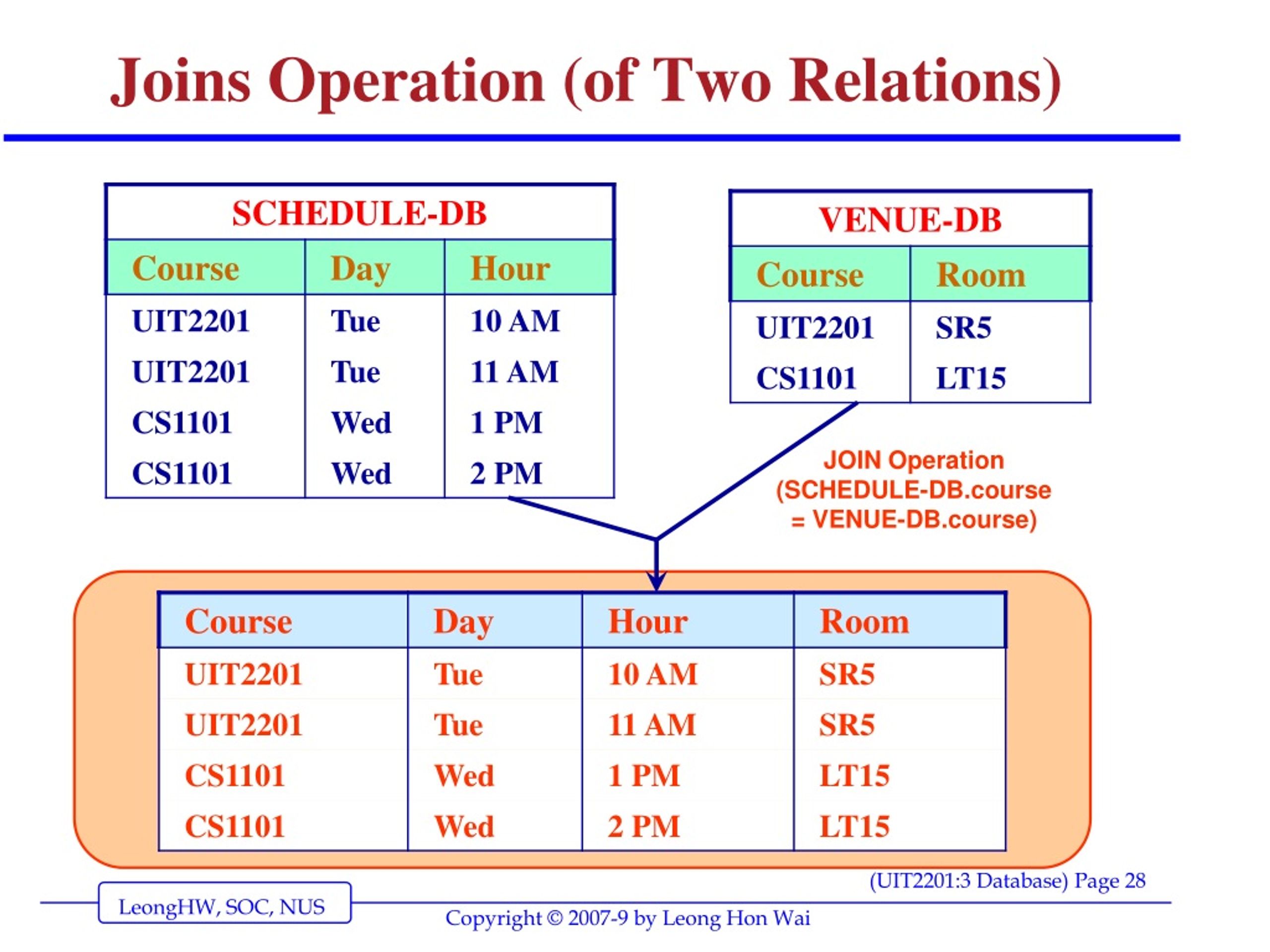 Joins Operation (of Two Relations)

SCHEDULE-DB

| Course | Day | Hour |
|---|---|---|
| UIT2201 | Tue | 10 AM |
| UIT2201 | Tue | 11 AM |
| CS1101 | Wed | 1 PM |
| CS1101 | Wed | 2 PM |

VENUE-DB

| Course | Room |
|---|---|
| UIT2201 | SR5 |
| CS1101 | LT15 |

JOIN Operation (SCHEDULE-DB.course = VENUE-DB.course)

| Course | Day | Hour | Room |
|---|---|---|---|
| UIT2201 | Tue | 10 AM | SR5 |
| UIT2201 | Tue | 11 AM | SR5 |
| CS1101 | Wed | 1 PM | LT15 |
| CS1101 | Wed | 2 PM | LT15 |

(UIT2201:3 Database) Page 28

LeongHW, SOC, NUS

Copyright © 2007-9 by Leong Hon Wai